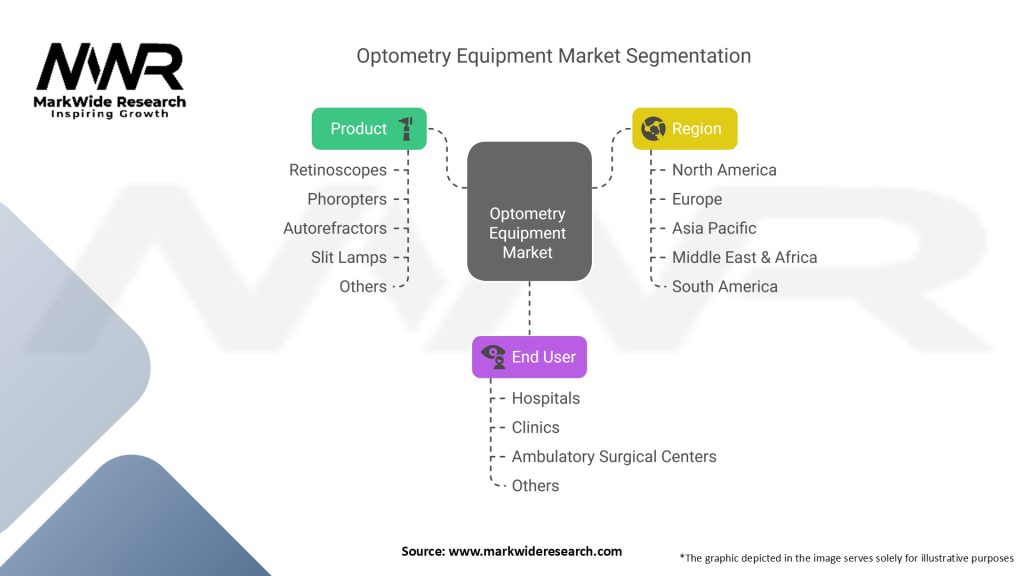 MWR
MarkWide Research
Inspiring Growth

Optometry Equipment Market Segmentation

Product
Retinoscopes
Phoropters
Autorefractors
Slit Lamps
Others

Optometry Equipment Market

Region
North America
Europe
Asia Pacific
Middle East & Africa
South America

End User
Hospitals
Clinics
Ambulatory Surgical Centers
Others

Source: www.markwideresearch.com

*The graphic depicted in the image serves solely for illustrative purposes